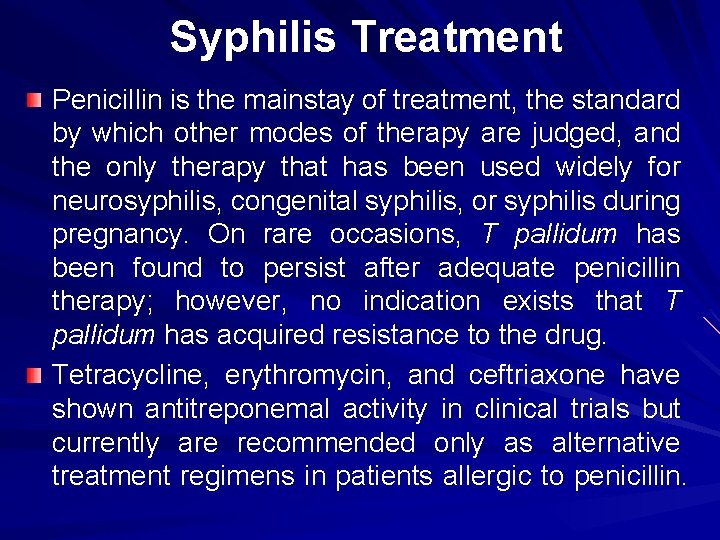 Syphilis Treatment

Penicillin is the mainstay of treatment, the standard by which other modes of therapy are judged, and the only therapy that has been used widely for neurosyphilis, congenital syphilis, or syphilis during pregnancy. On rare occasions, T pallidum has been found to persist after adequate penicillin therapy; however, no indication exists that T pallidum has acquired resistance to the drug.

Tetracycline, erythromycin, and ceftriaxone have shown antitreponemal activity in clinical trials but currently are recommended only as alternative treatment regimens in patients allergic to penicillin.